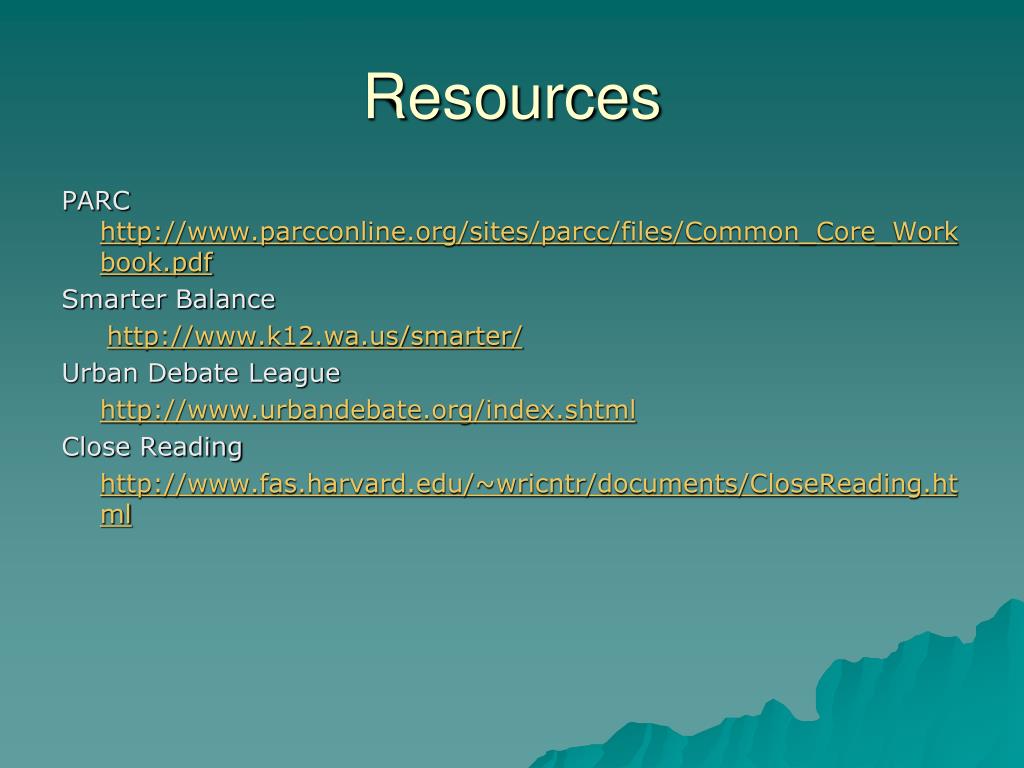 Resources

PARC http://www.parcconline.org/sites/parcc/files/Common_Core_Workbook.pdf

Smarter Balance

http://www.k12.wa.us/smarter/

Urban Debate League

http://www.urbandebate.org/index.shtml

Close Reading

http://www.fas.harvard.edu/~wricntr/documents/CloseReading.html